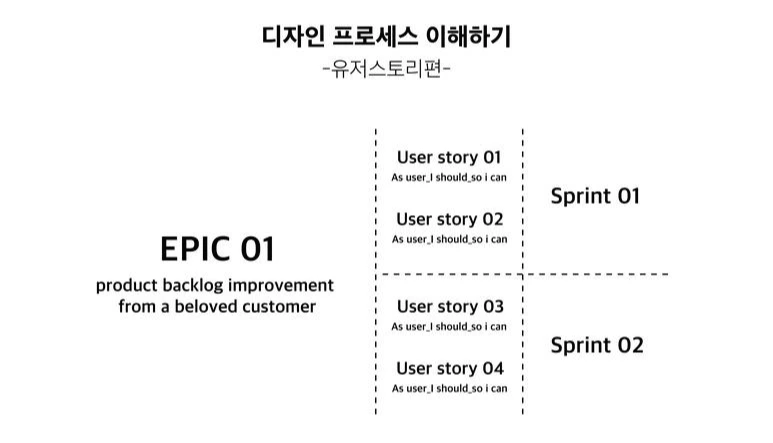 디자인 프로세스 이해하기
-유저스토리편-

EPIC 01
product backlog improvement from a beloved customer

User story 01
As user_I should_so i can

User story 02
As user_I should_so i can

Sprint 01

User story 03
As user_I should_so i can

User story 04
As user_I should_so i can

Sprint 02